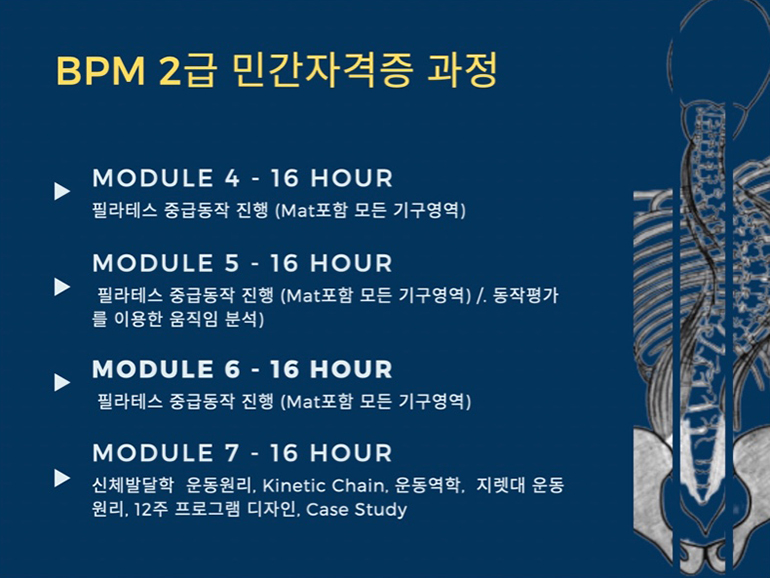 BPM 2급 민간자격증 과정

MODULE 4 - 16 HOUR
필라테스 중급동작 진행 (Mat포함 모든 기구영역)

MODULE 5 - 16 HOUR
필라테스 중급동작 진행 (Mat포함 모든 기구영역) /. 동작평가를 이용한 움직임 분석)

MODULE 6 - 16 HOUR
필라테스 중급동작 진행 (Mat포함 모든 기구영역)

MODULE 7 - 16 HOUR
신체발달학 운동원리, Kinetic Chain, 운동역학, 지렛대 운동원리, 12주 프로그램 디자인, Case Study